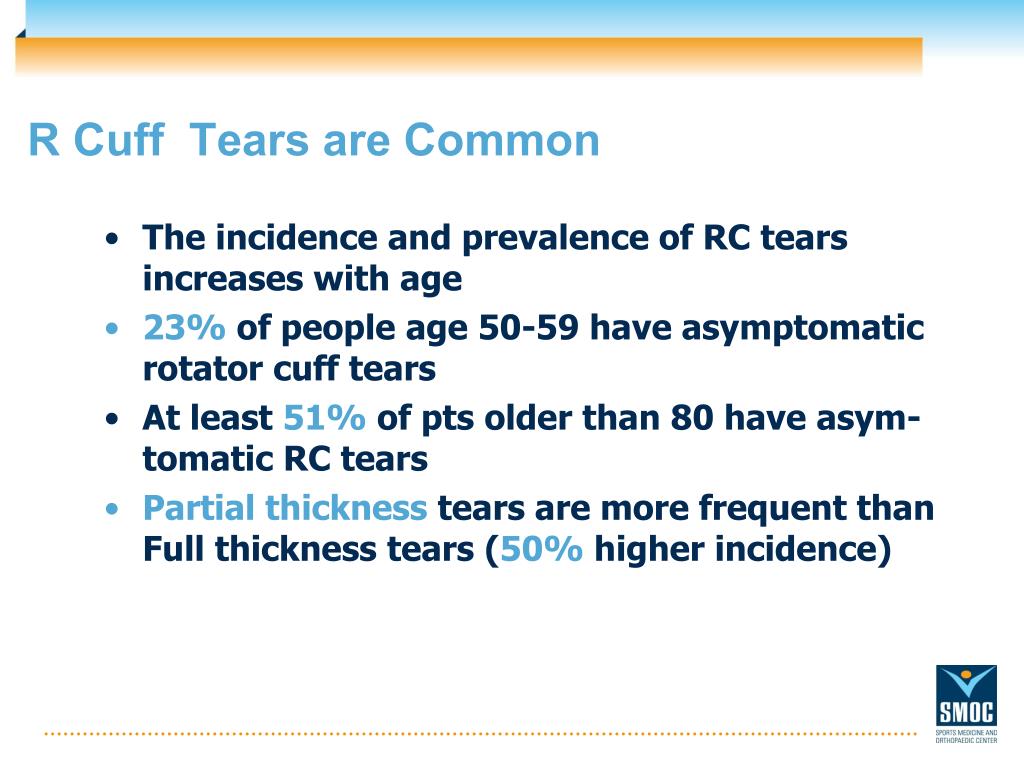 R Cuff  Tears are Common

• The incidence and prevalence of RC tears increases with age
• 23% of people age 50-59 have asymptomatic rotator cuff tears
• At least 51% of pts older than 80 have asymtomatic RC tears
• Partial thickness tears are more frequent than Full thickness tears (50% higher incidence)

SMOC
SPORTS MEDICINE AND ORTHOPAEDIC CENTER